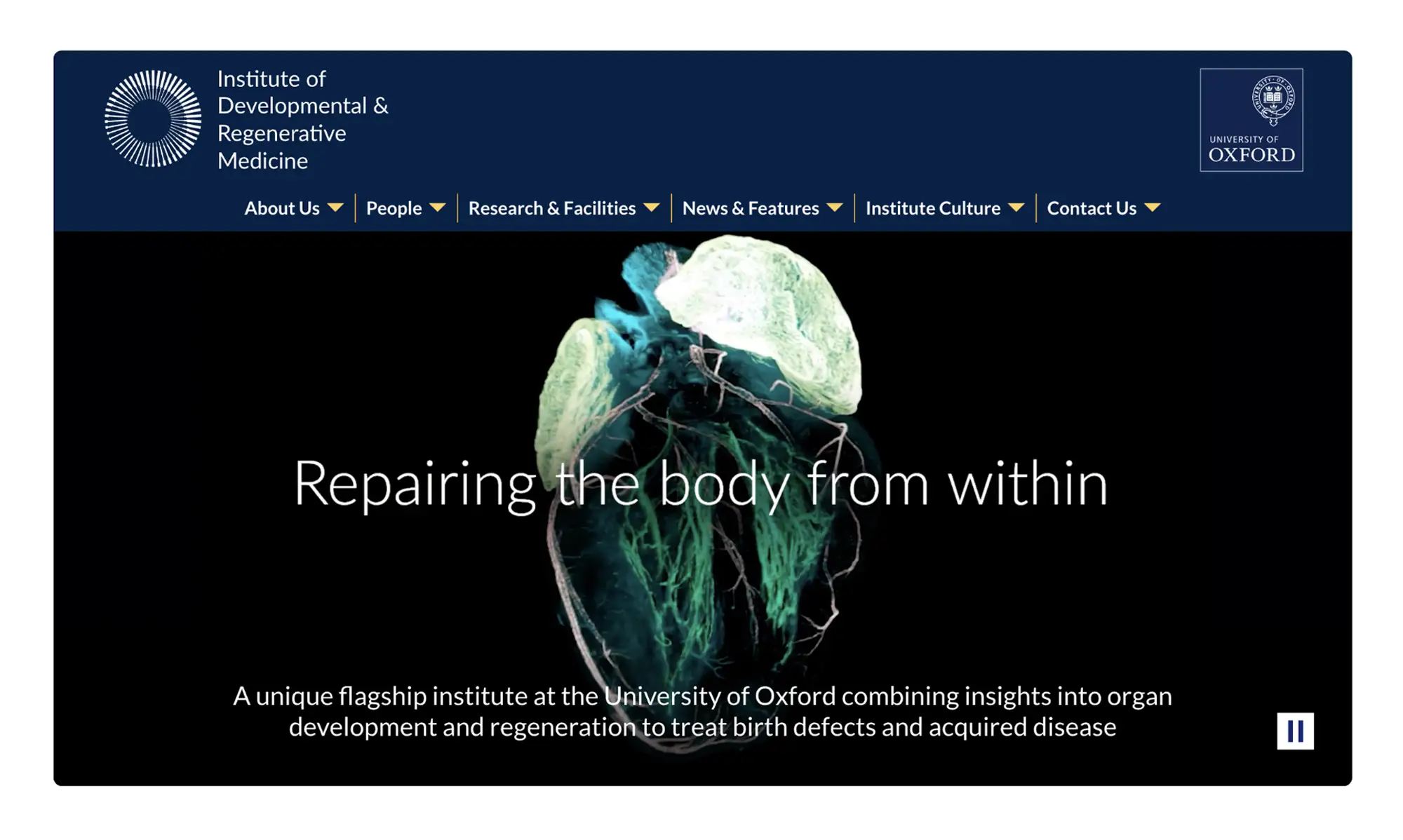 Institute of Developmental & Regenerative Medicine

UNIVERSITY OF OXFORD

About Us People Research & Facilities News & Features Institute Culture Contact Us

Repairing the body from within

A unique flagship institute at the University of Oxford combining insights into organ development and regeneration to treat birth defects and acquired disease